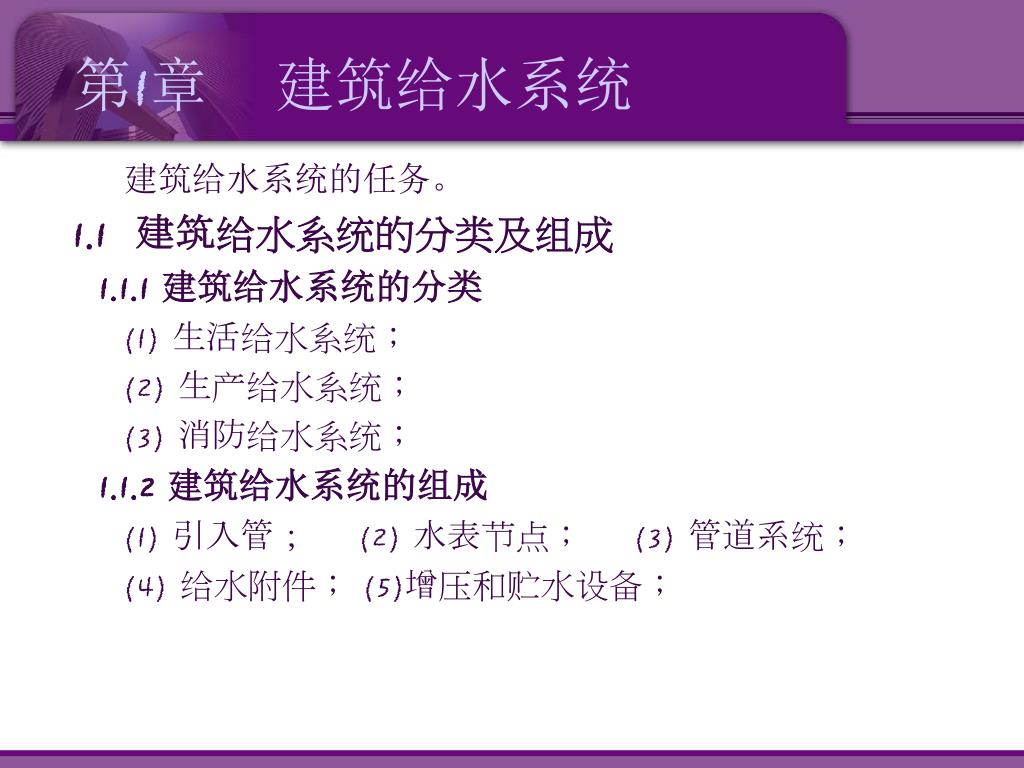 第1章　建筑给水系统

建筑给水系统的任务。

1.1 建筑给水系统的分类及组成

1.1.1 建筑给水系统的分类

(1) 生活给水系统；

(2) 生产给水系统；

(3) 消防给水系统；

1.1.2 建筑给水系统的组成

(1) 引入管； (2) 水表节点； (3) 管道系统；

(4) 给水附件； (5)增压和贮水设备；